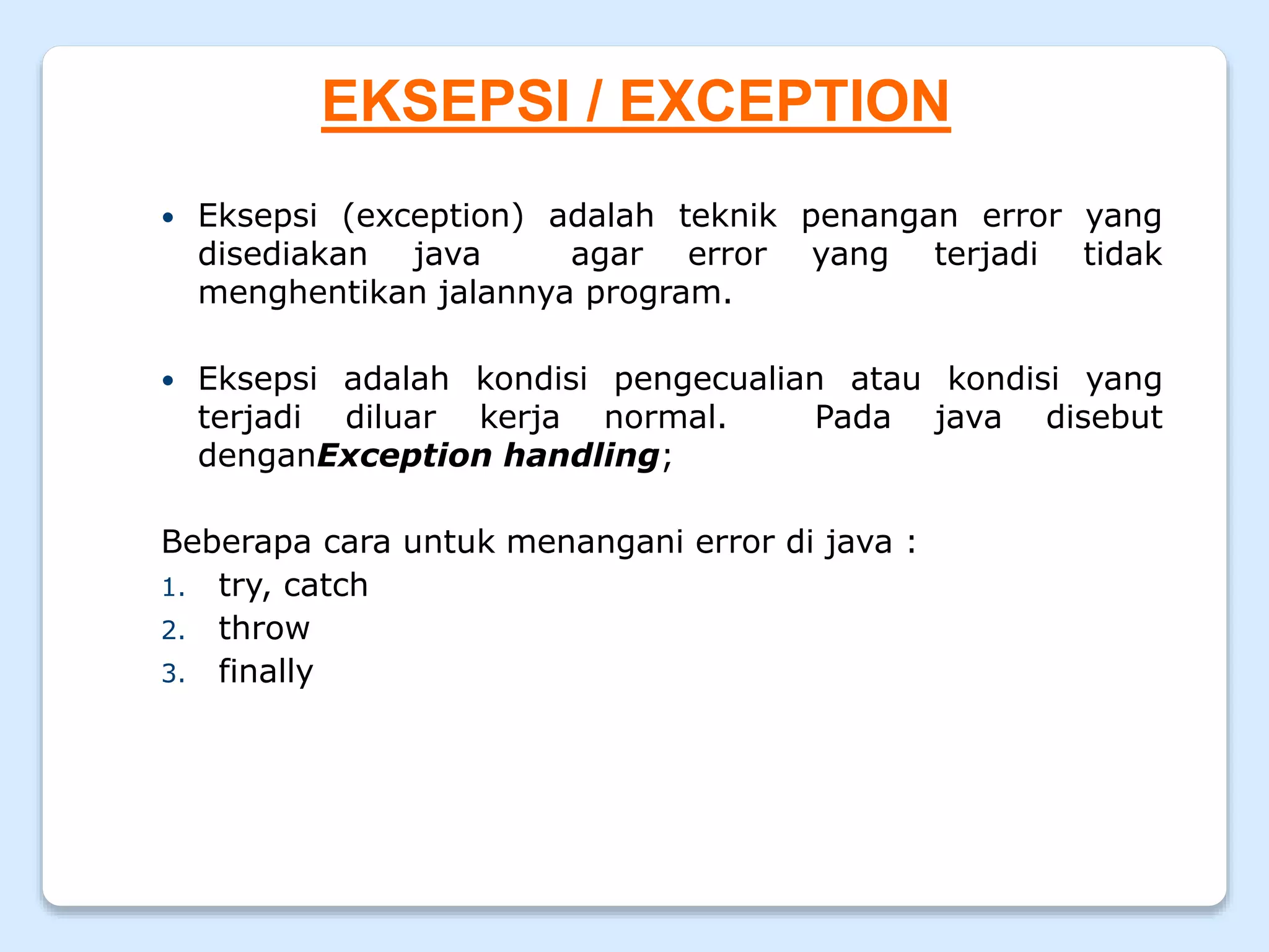 EKSEPSI / EXCEPTION

• Eksepsi (exception) adalah teknik penangan error yang disediakan java agar error yang terjadi tidak menghentikan jalannya program.

• Eksepsi adalah kondisi pengecualian atau kondisi yang terjadi diluar kerja normal. Pada java disebut denganException handling;

Beberapa cara untuk menangani error di java :
1. try, catch
2. throw
3. finally